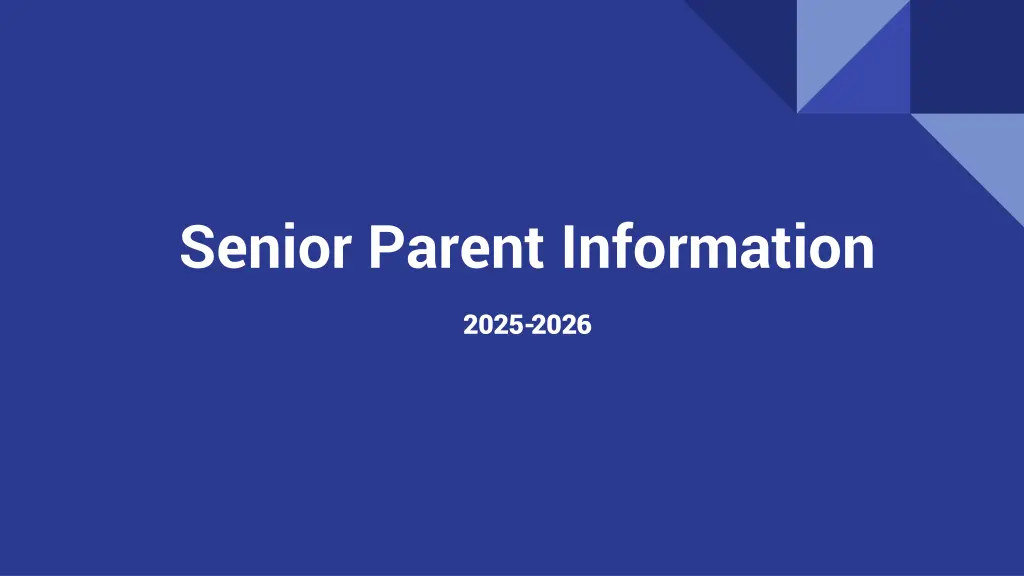 Senior Parent Information

2025-2026